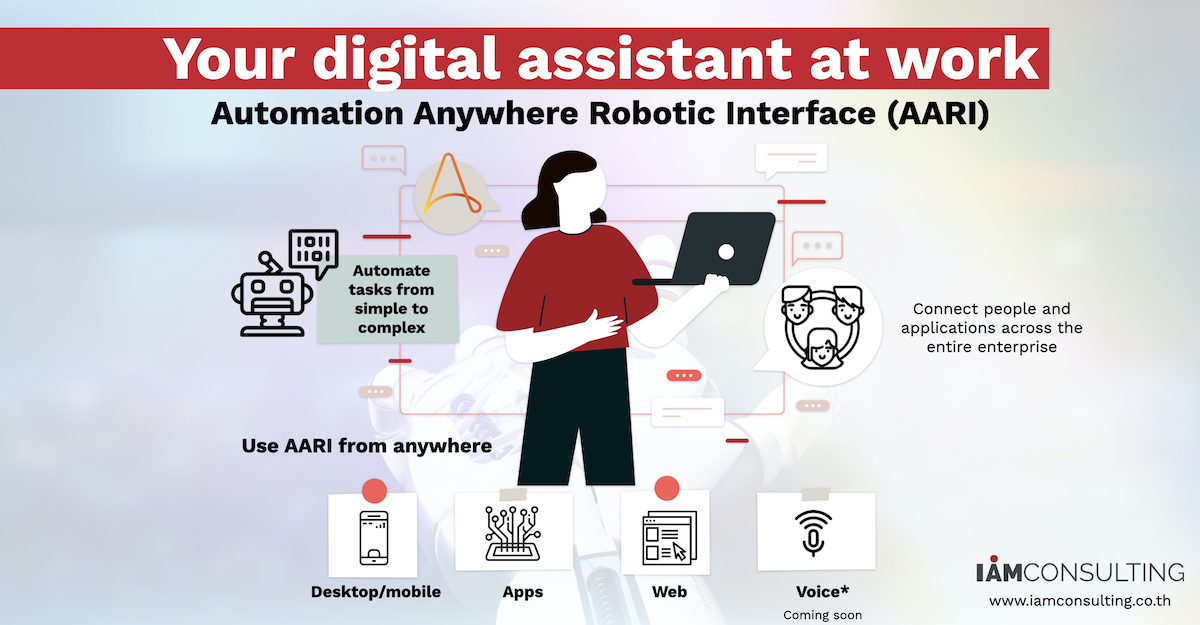 Your digital assistant at work

Automation Anywhere Robotic Interface (AARI)

Automate tasks from simple to complex

Connect people and applications across the entire enterprise

Use AARI from anywhere

Desktop/mobile

Apps

Web

Voice*

Coming soon

IAMCONSULTING

www.iamconsulting.co.th